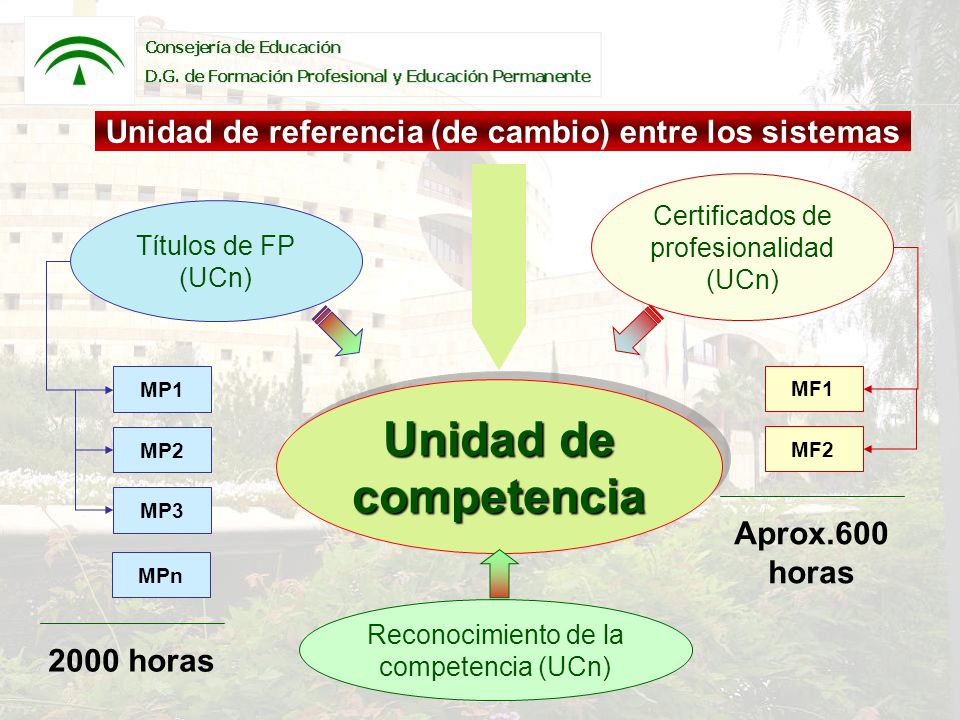 Consejería de Educación
D.G. de Formación Profesional y Educación Permanente

Unidad de referencia (de cambio) entre los sistemas

Títulos de FP (UCn)

Certificados de profesionalidad (UCn)

MP1

MP2

MP3

MPn

Unidad de competencia

MF1

MF2

Aprox.600 horas

2000 horas

Reconocimiento de la competencia (UCn)